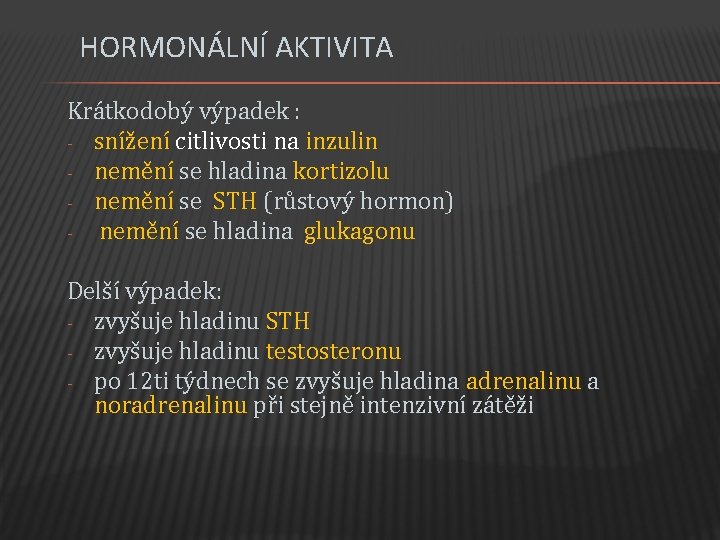 HORMONÁLNÍ AKTIVITA

Krátkodobý výpadek :
- snížení citlivosti na inzulin
- nemění se hladina kortizolu
- nemění se STH (růstový hormon)
- nemění se hladina glukagonu

Delší výpadek:
- zvyšuje hladinu STH
- zvyšuje hladinu testosteronu
- po 12ti týdnech se zvyšuje hladina adrenalinu a noradrenalinu při stejně intenzivní zátěži